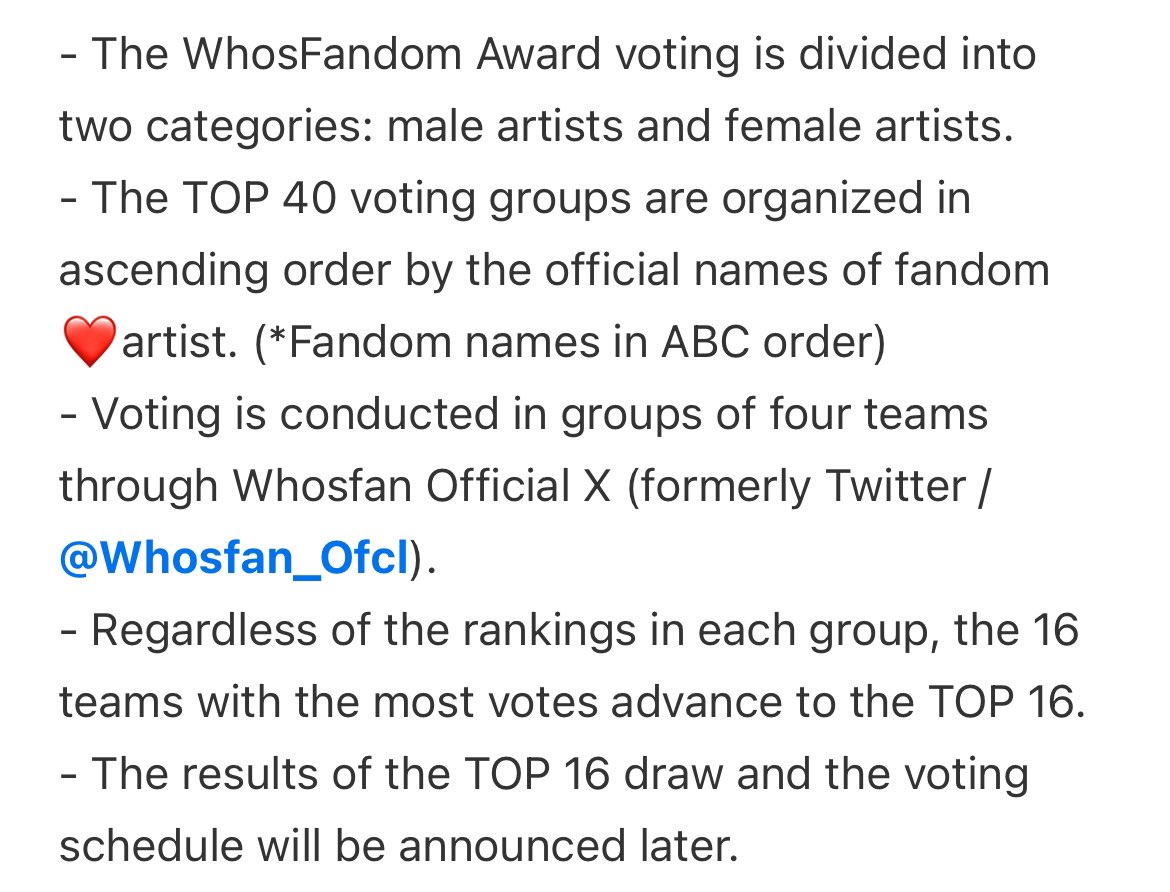 - The WhosFandom Award voting is divided into two categories: male artists and female artists.
- The TOP 40 voting groups are organized in ascending order by the official names of fandom ❤️artist. (*Fandom names in ABC order)
- Voting is conducted in groups of four teams through Whosfan Official X (formerly Twitter / @Whosfan_Ofcl).
- Regardless of the rankings in each group, the 16 teams with the most votes advance to the TOP 16.
- The results of the TOP 16 draw and the voting schedule will be announced later.